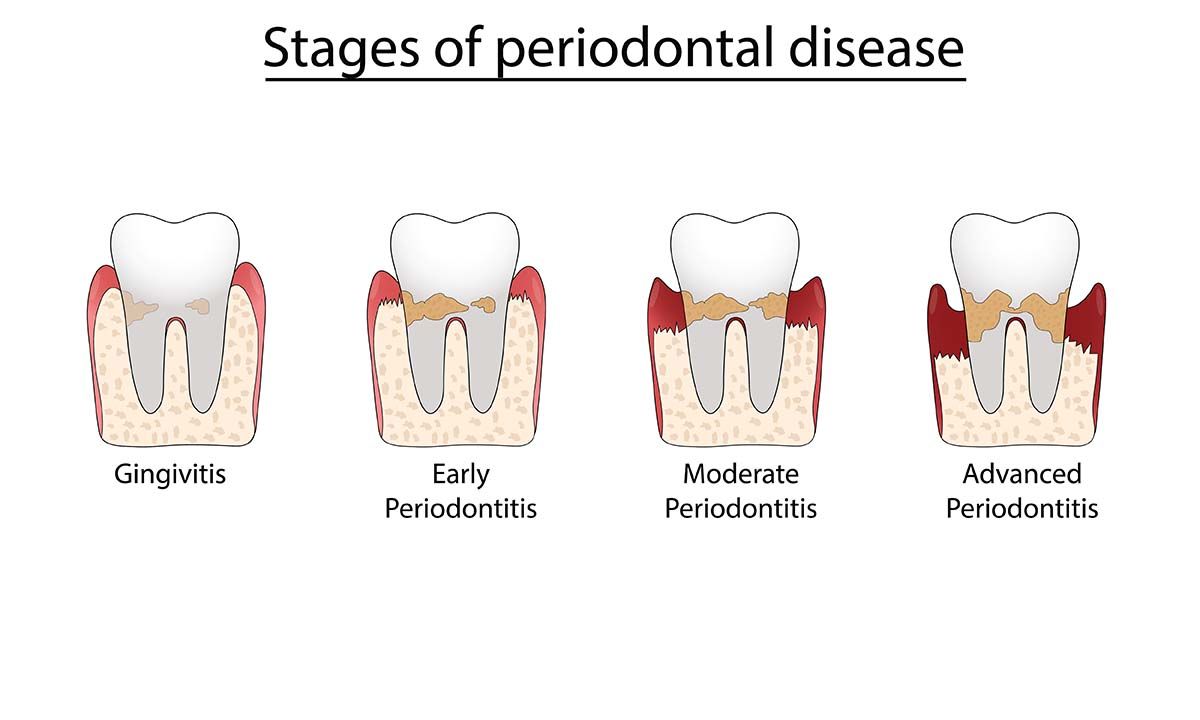 Stages of periodontal disease

Gingivitis

Early Periodontitis

Moderate Periodontitis

Advanced Periodontitis